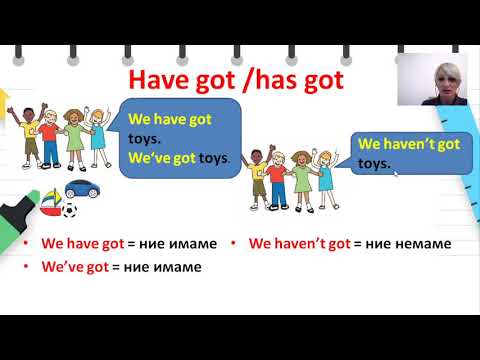 Have got /has got

We have got toys.
We've got toys.

We haven't got toys.

• We have got = ние имаме
• We've got = ние имаме

• We haven't got = ние немаме